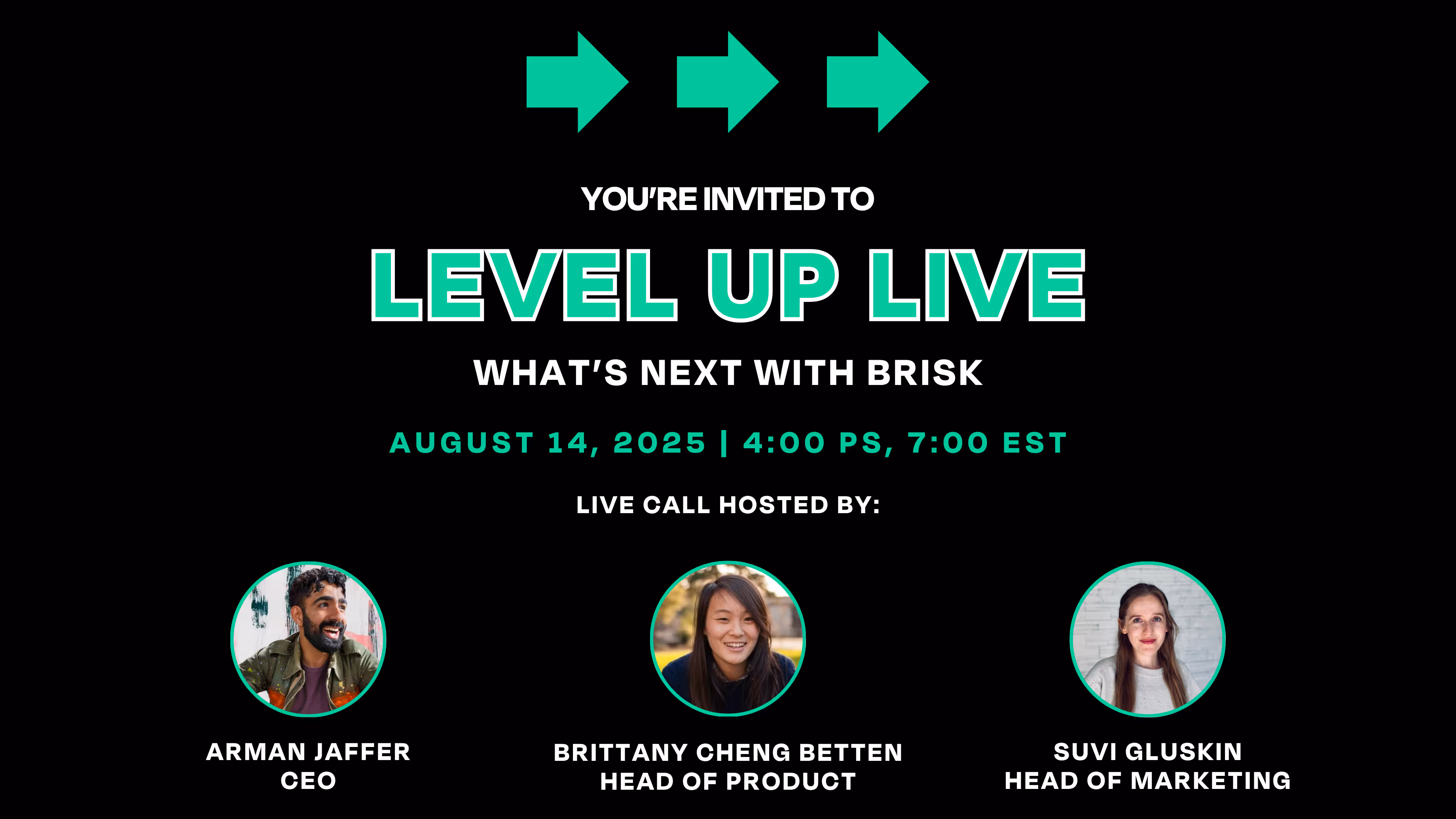 YOU'RE INVITED TO

LEVEL UP LIVE

WHAT'S NEXT WITH BRISK

AUGUST 14, 2025 | 4:00 PS, 7:00 EST

LIVE CALL HOSTED BY:

ARMAN JAFFER
CEO

BRITTANY CHENG BETTEN
HEAD OF PRODUCT

SUVI GLUSKIN
HEAD OF MARKETING